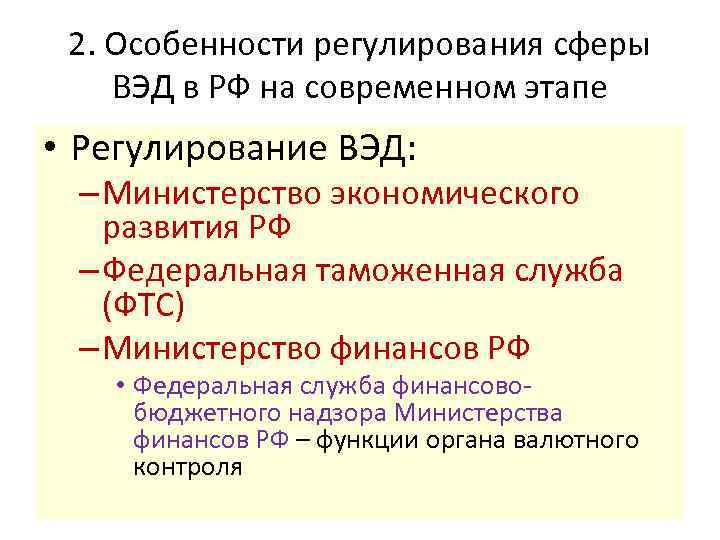 2. Особенности регулирования сферы ВЭД в РФ на современном этапе

• Регулирование ВЭД:
– Министерство экономического развития РФ
– Федеральная таможенная служба (ФТС)
– Министерство финансов РФ
• Федеральная служба финансово-бюджетного надзора Министерства финансов РФ – функции органа валютного контроля